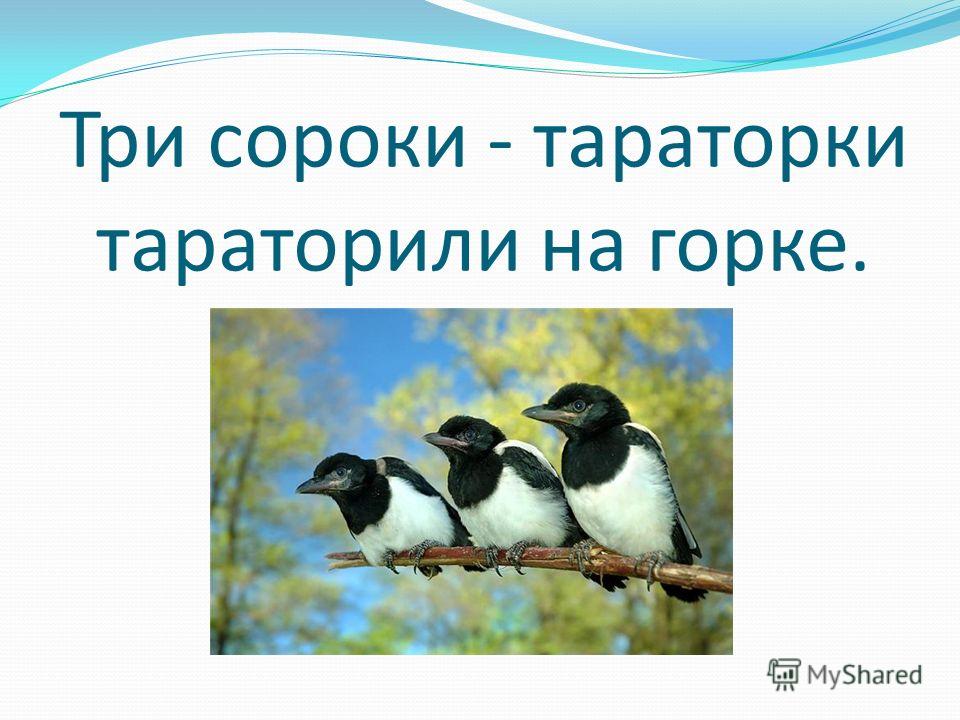 Три сороки - тараторки тараторили на горке.

MyShared